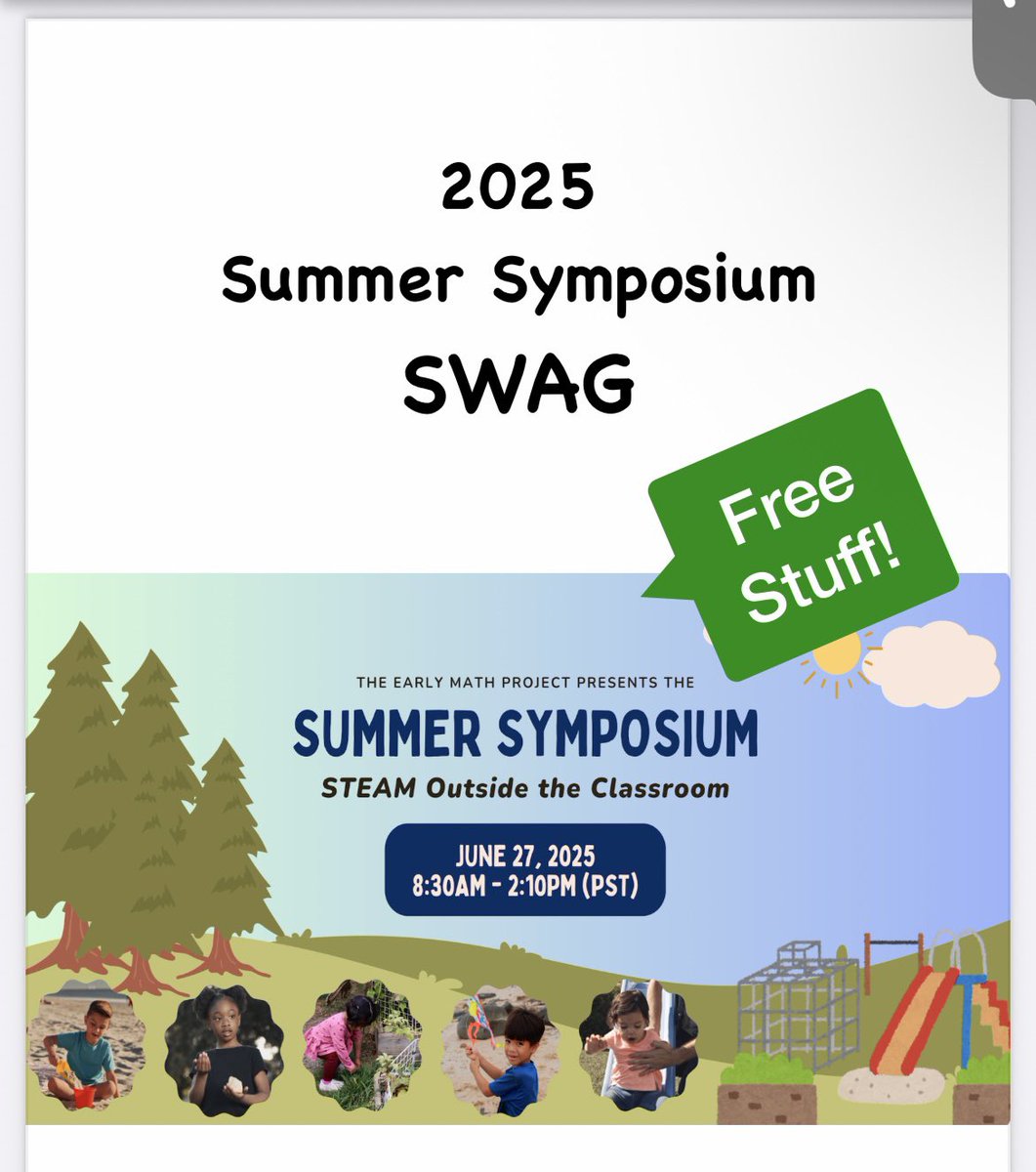 2025
Summer Symposium
SWAG

Free Stuff!

THE EARLY MATH PROJECT PRESENTS THE
SUMMER SYMPOSIUM
STEAM Outside the Classroom

JUNE 27, 2025
8:30AM - 2:10PM (PST)